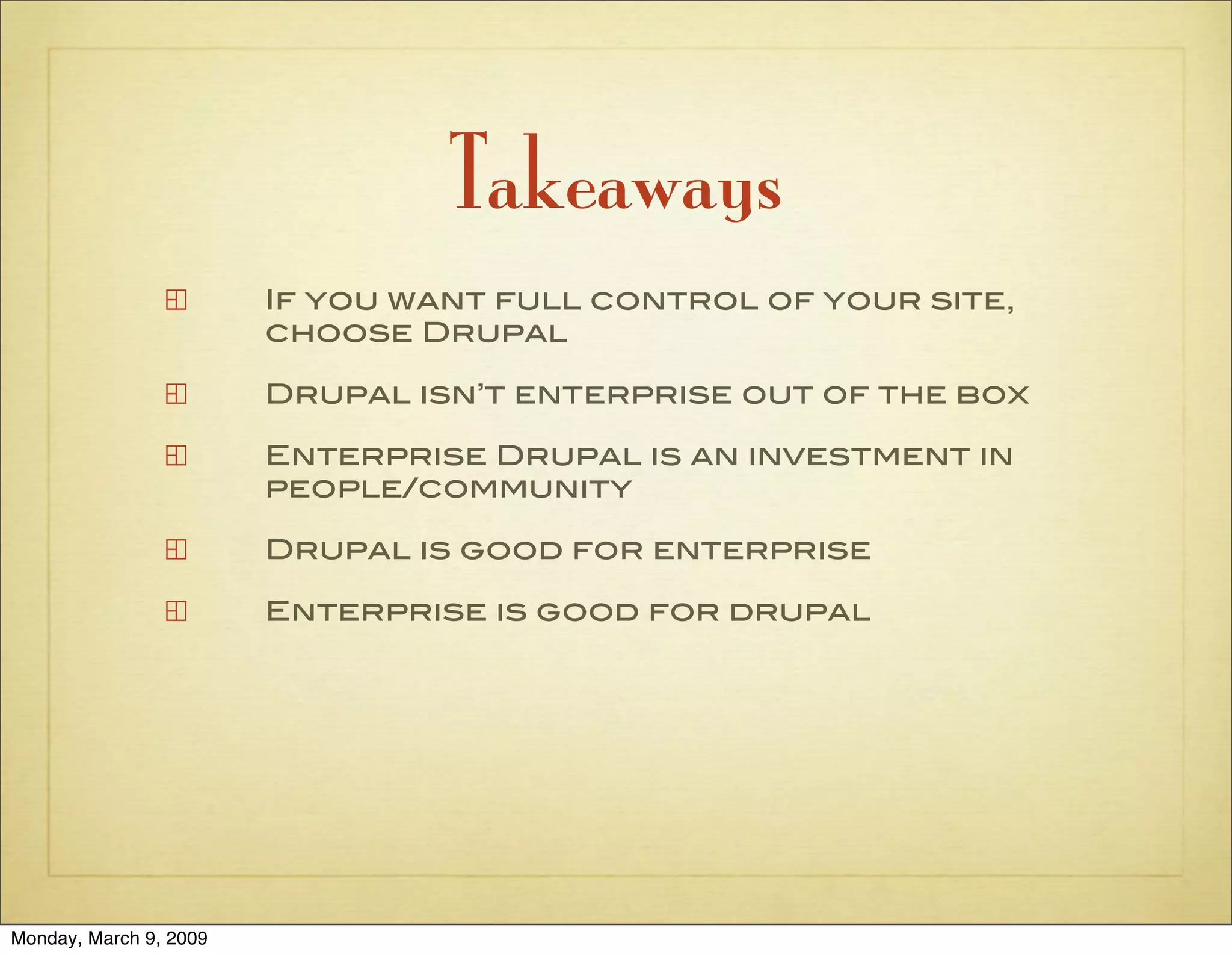 Takeaways

If you want full control of your site, choose Drupal

Drupal isn't enterprise out of the box

Enterprise Drupal is an investment in people/community

Drupal is good for enterprise

Enterprise is good for drupal

Monday, March 9, 2009